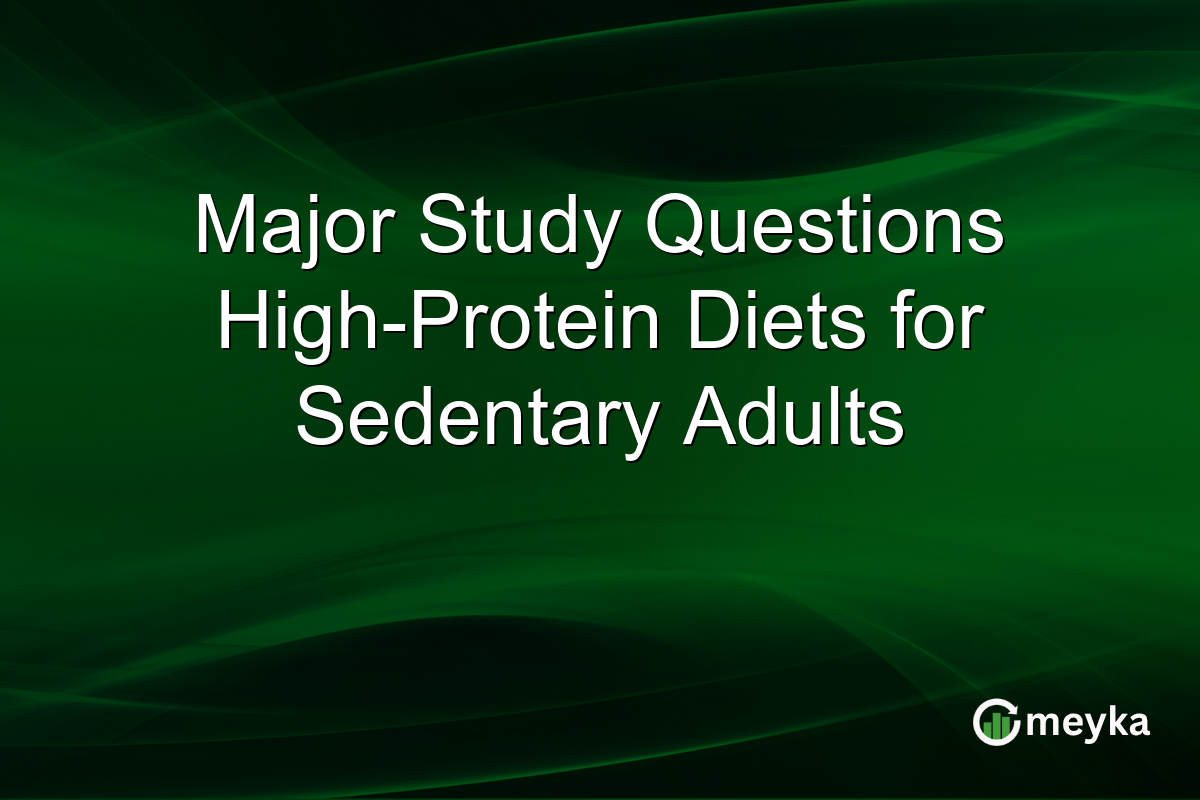 Major Study Questions High-Protein Diets for Sedentary Adults

meyka